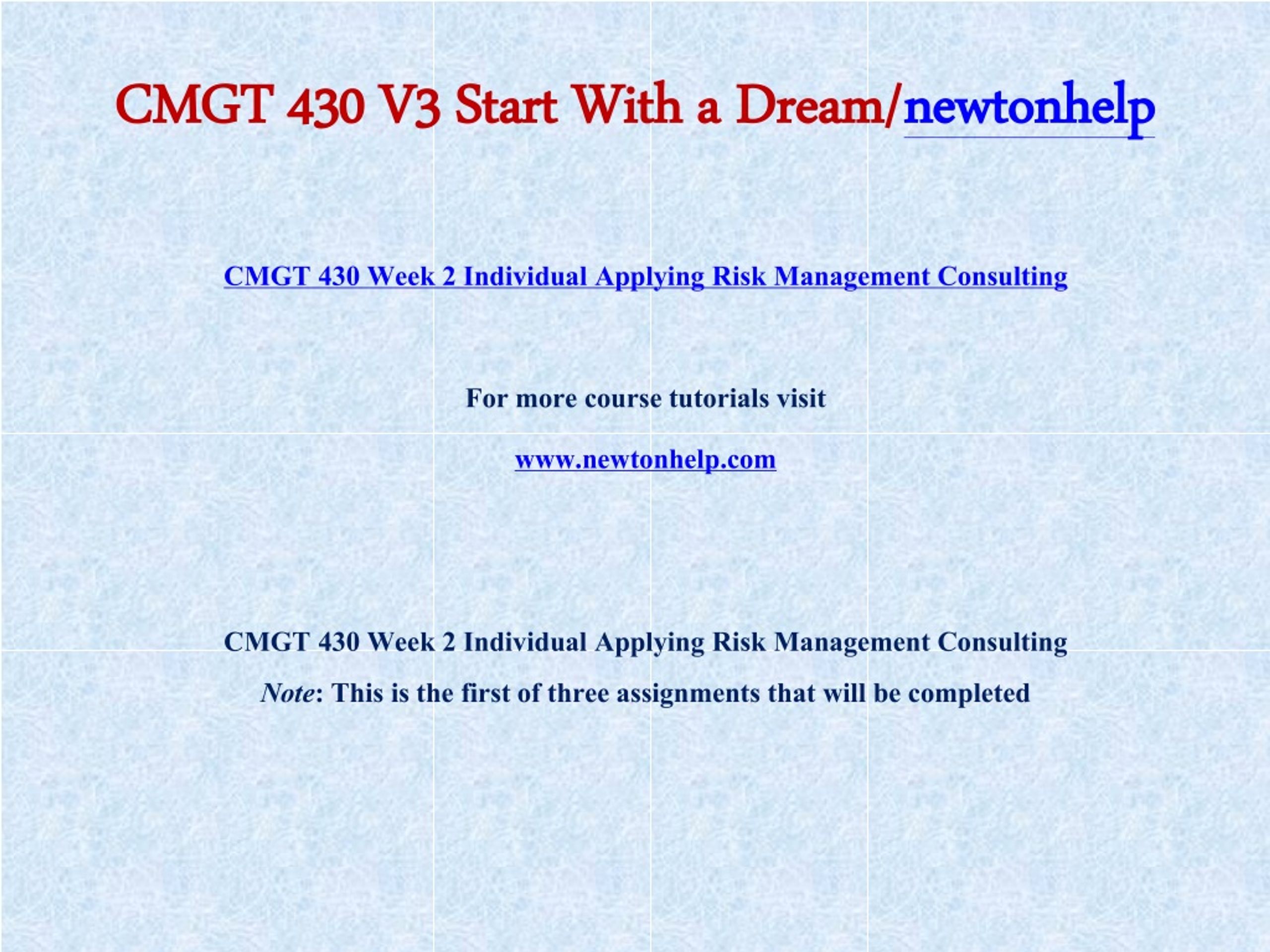 CMGT 430 V3 Start With a Dream/newtonhelp

CMGT 430 Week 2 Individual Applying Risk Management Consulting

For more course tutorials visit

www.newtonhelp.com

CMGT 430 Week 2 Individual Applying Risk Management Consulting

Note: This is the first of three assignments that will be completed